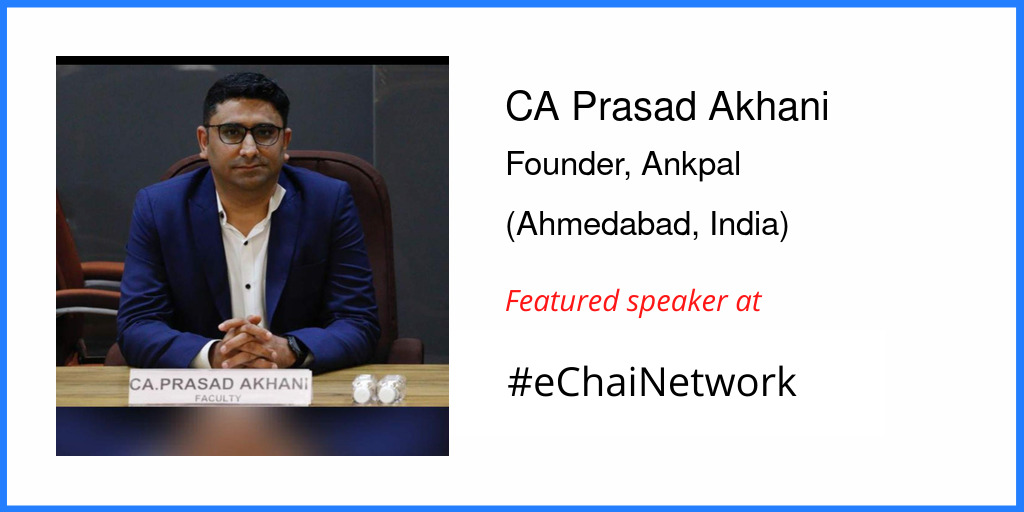 CA.PRASAD AKHANI
FACULTY

CA Prasad Akhani
Founder, Ankpal
(Ahmedabad, India)

Featured speaker at

#eChaiNetwork